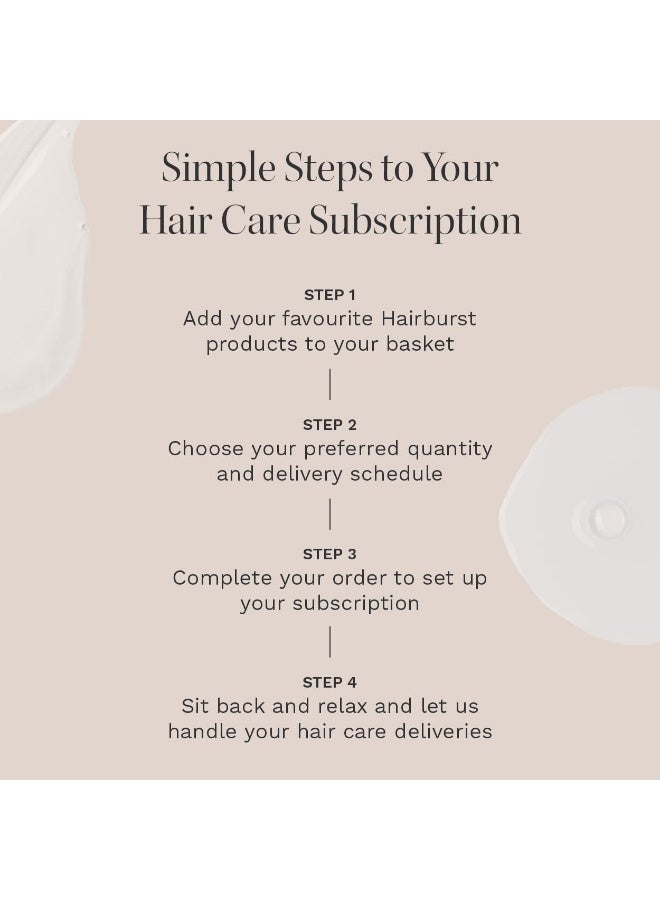 Simple Steps to Your Hair Care Subscription

STEP 1
Add your favourite Hairburst products to your basket

STEP 2
Choose your preferred quantity and delivery schedule

STEP 3
Complete your order to set up your subscription

STEP 4
Sit back and relax and let us handle your hair care deliveries